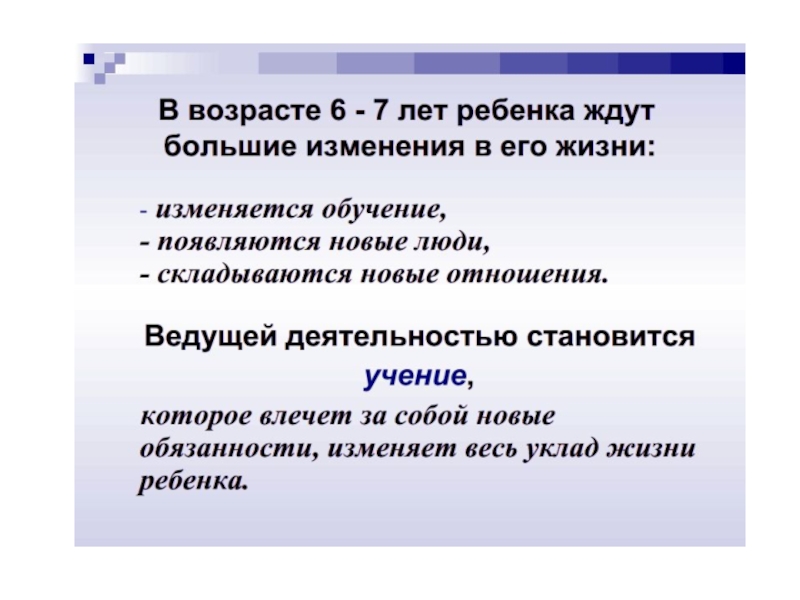 В возрасте 6 - 7 лет ребенка ждут большие изменения в его жизни:

- изменяется обучение,
- появляются новые люди,
- складываются новые отношения.

Ведущей деятельностью становится учение,

которое влечет за собой новые обязанности, изменяет весь уклад жизни ребенка.